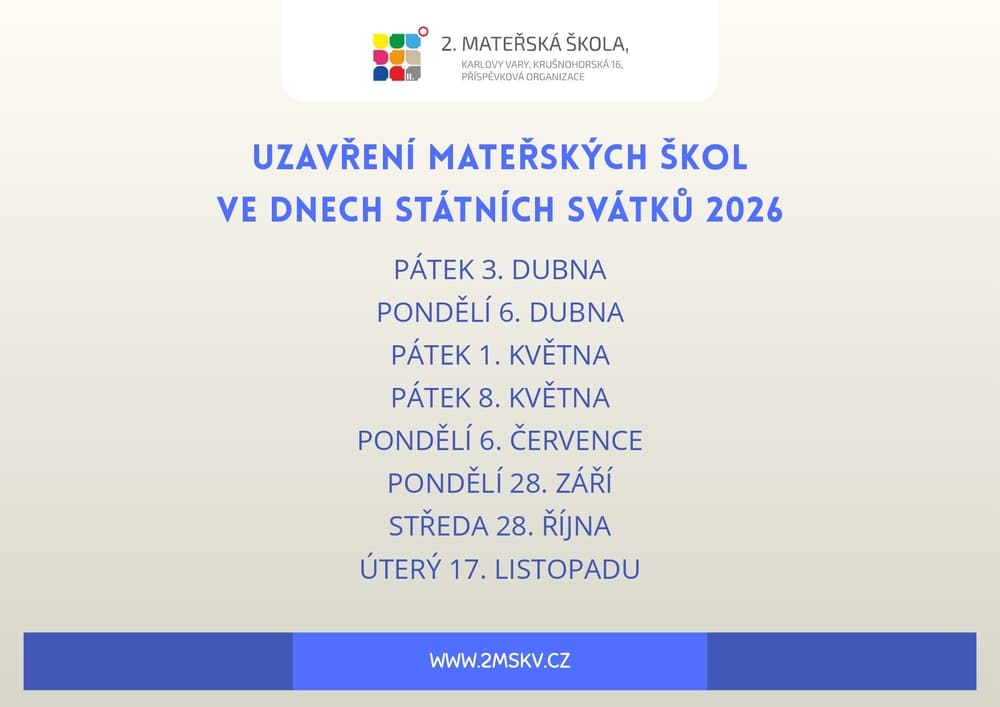 2. MATEŘSKÁ ŠKOLA,
KARLOVY VARY, KRUŠNOHORSKÁ 16,
PŘÍSPĚVKOVÁ ORGANIZACE

UZAVŘENÍ MATEŘSKÝCH ŠKOL
VE DNECH STÁTNÍCH SVÁTKŮ 2026

PÁTEK 3. DUBNA
PONDĚLÍ 6. DUBNA
PÁTEK 1. KVĚTNA
PÁTEK 8. KVĚTNA
PONDĚLÍ 6. ČERVENCE
PONDĚLÍ 28. ZÁŘÍ
STŘEDA 28. ŘÍJNA
ÚTERÝ 17. LISTOPADU

WWW.2MSKV.CZ